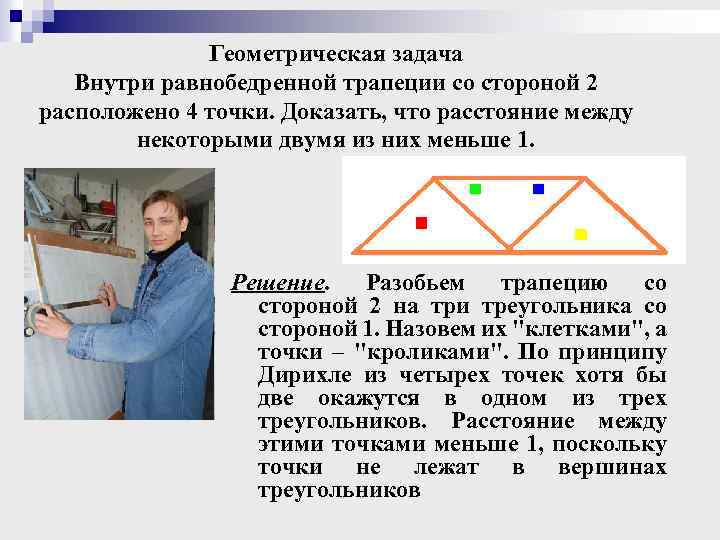 Геометрическая задача
Внутри равнобедренной трапеции со стороной 2 расположено 4 точки. Доказать, что расстояние между некоторыми двумя из них меньше 1.

Решение. Разобьем трапецию со стороной 2 на три треугольника со стороной 1. Назовем их "клетками", а точки – "кроликами". По принципу Дирихле из четырех точек хотя бы две окажутся в одном из трех треугольников. Расстояние между этими точками меньше 1, поскольку точки не лежат в вершинах треугольников